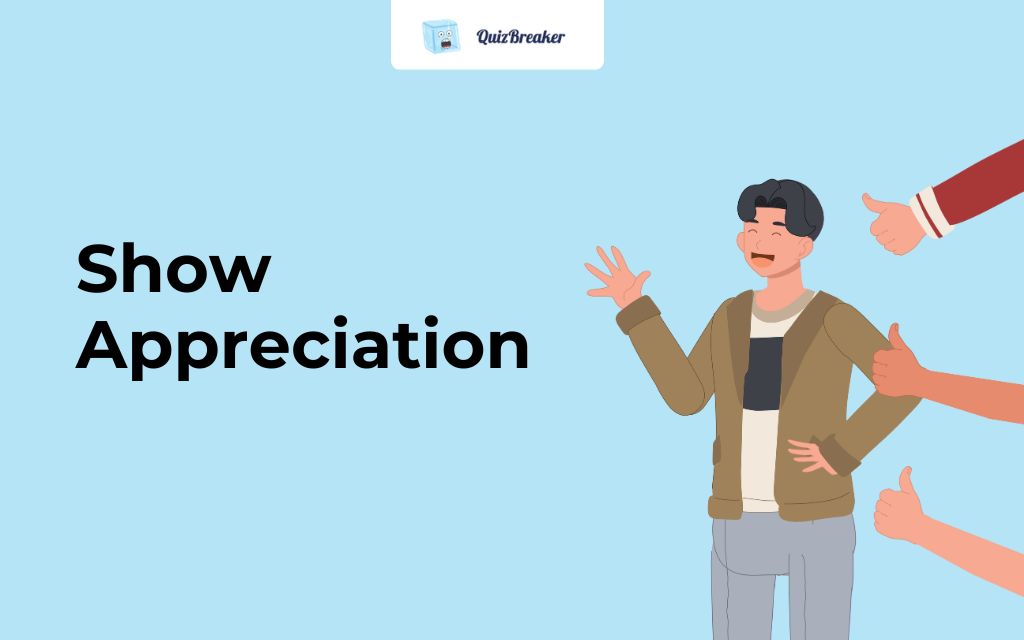 QuizBreaker

Show Appreciation